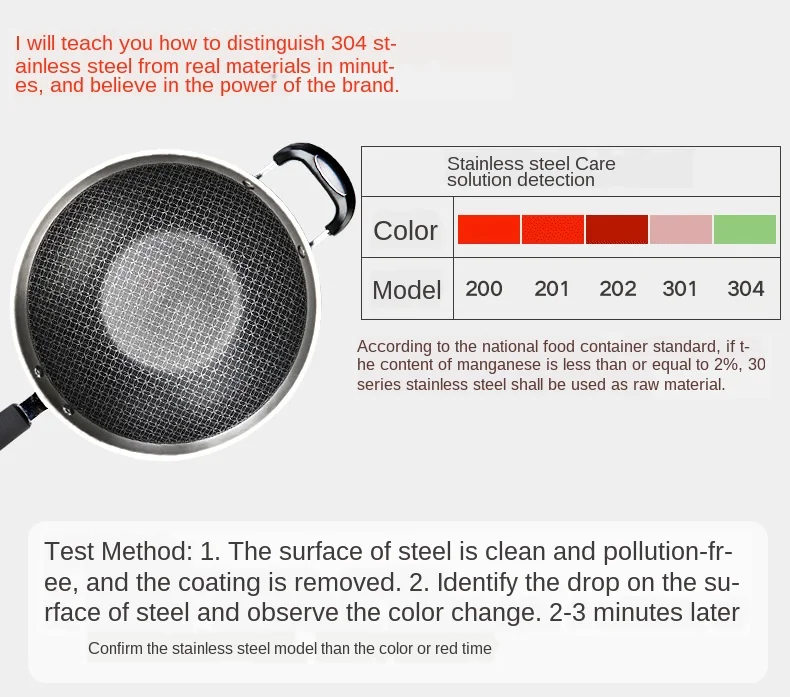 I will teach you how to distinguish 304 stainless steel from real materials in minutes, and believe in the power of the brand.

| Stainless steel Care solution detection | | | | | |
|---|---|---|---|---|---|
| Color | | | | | |
| Model | 200 | 201 | 202 | 301 | 304 |

According to the national food container standard, if the content of manganese is less than or equal to 2%, 30 series stainless steel shall be used as raw material.

Test Method: 1. The surface of steel is clean and pollution-free, and the coating is removed. 2. Identify the drop on the surface of steel and observe the color change. 2-3 minutes later

Confirm the stainless steel model than the color or red time